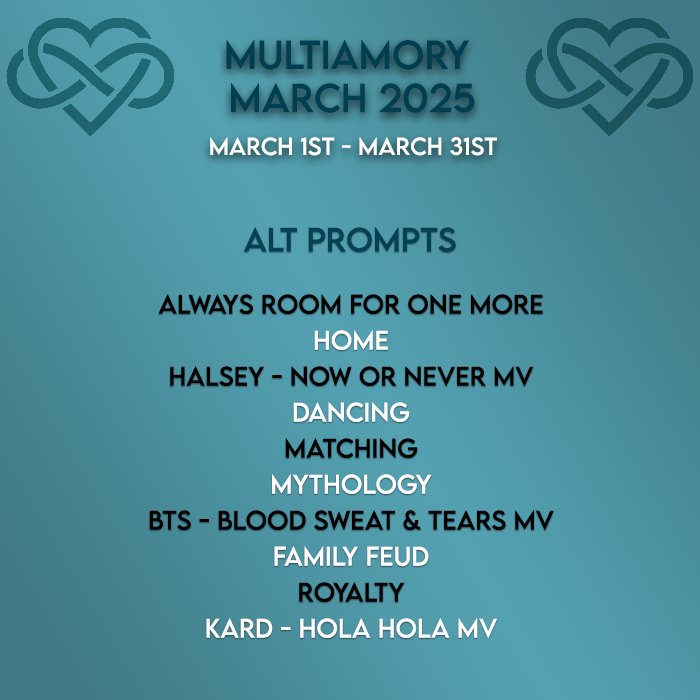 MULTIAMORY
MARCH 2025

MARCH 1ST - MARCH 31ST

ALT PROMPTS

ALWAYS ROOM FOR ONE MORE
HOME
HALSEY - NOW OR NEVER MV
DANCING
MATCHING
MYTHOLOGY
BTS - BLOOD SWEAT & TEARS MV
FAMILY FEUD
ROYALTY
KARD - HOLA HOLA MV